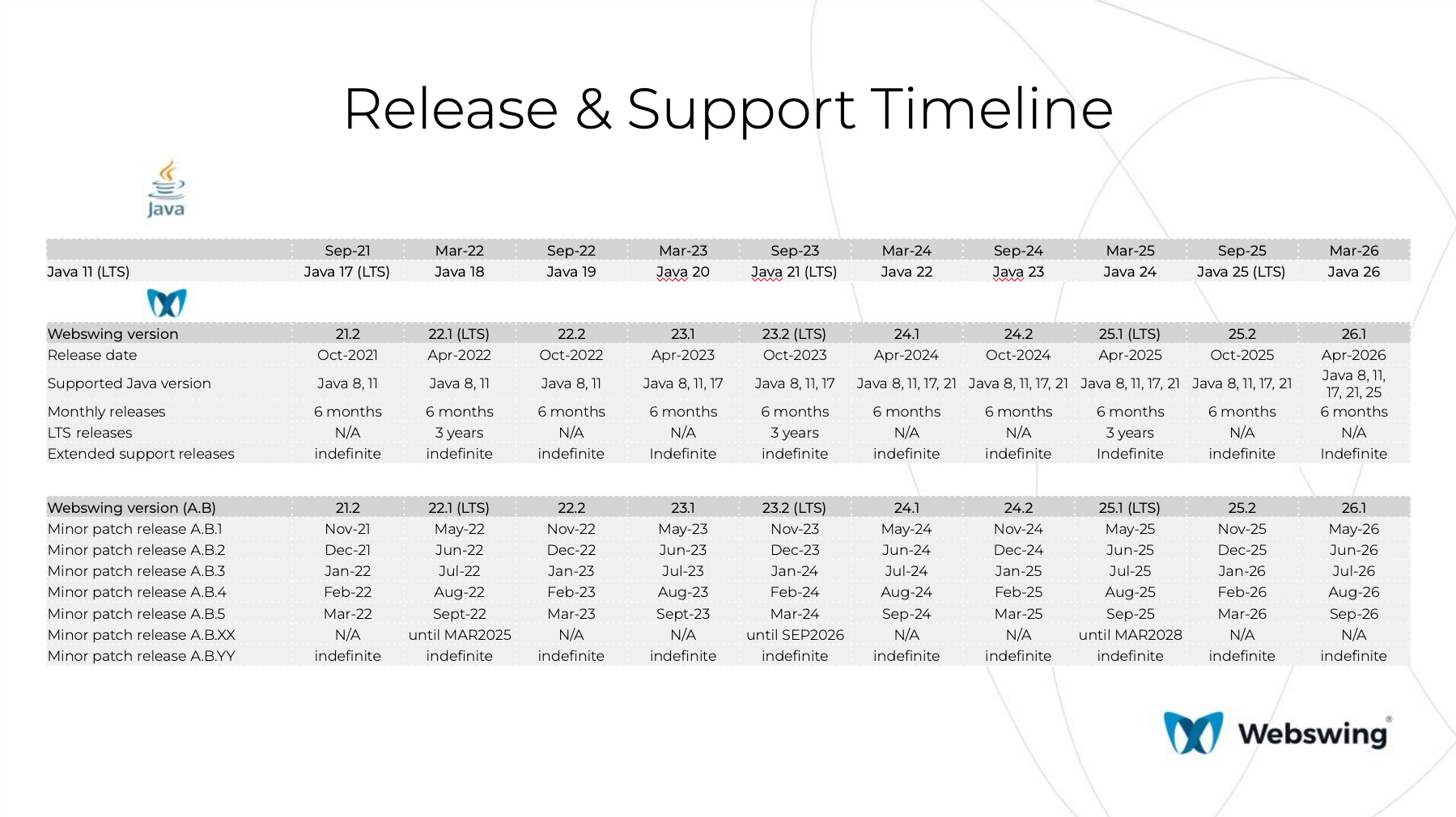 Release & Support Timeline

Java

| | Sep-21 | Mar-22 | Sep-22 | Mar-23 | Sep-23 | Mar-24 | Sep-24 | Mar-25 | Sep-25 | Mar-26 |
|---|---|---|---|---|---|---|---|---|---|---|
| Java 11 (LTS) | Java 17 (LTS) | Java 18 | Java 19 | Java 20 | Java 21 (LTS) | Java 22 | Java 23 | Java 24 | Java 25 (LTS) | Java 26 |

| Webswing version | 21.2 | 22.1 (LTS) | 22.2 | 23.1 | 23.2 (LTS) | 24.1 | 24.2 | 25.1 (LTS) | 25.2 | 26.1 |
|---|---|---|---|---|---|---|---|---|---|---|
| Release date | Oct-2021 | Apr-2022 | Oct-2022 | Apr-2023 | Oct-2023 | Apr-2024 | Oct-2024 | Apr-2025 | Oct-2025 | Apr-2026 |
| Supported Java version | Java 8, 11 | Java 8, 11 | Java 8, 11 | Java 8, 11, 17 | Java 8, 11, 17 | Java 8, 11, 17, 21 | Java 8, 11, 17, 21 | Java 8, 11, 17, 21 | Java 8, 11, 17, 21 | Java 8, 11, 17, 21, 25 |
| Monthly releases | 6 months | 6 months | 6 months | 6 months | 6 months | 6 months | 6 months | 6 months | 6 months | 6 months |
| LTS releases | N/A | 3 years | N/A | N/A | 3 years | N/A | N/A | 3 years | N/A | N/A |
| Extended support releases | indefinite | indefinite | indefinite | Indefinite | indefinite | indefinite | indefinite | Indefinite | indefinite | Indefinite |

| Webswing version (A.B) | 21.2 | 22.1 (LTS) | 22.2 | 23.1 | 23.2 (LTS) | 24.1 | 24.2 | 25.1 (LTS) | 25.2 | 26.1 |
|---|---|---|---|---|---|---|---|---|---|---|
| Minor patch release A.B.1 | Nov-21 | May-22 | Nov-22 | May-23 | Nov-23 | May-24 | Nov-24 | May-25 | Nov-25 | May-26 |
| Minor patch release A.B.2 | Dec-21 | Jun-22 | Dec-22 | Jun-23 | Dec-23 | Jun-24 | Dec-24 | Jun-25 | Dec-25 | Jun-26 |
| Minor patch release A.B.3 | Jan-22 | Jul-22 | Jan-23 | Jul-23 | Jan-24 | Jul-24 | Jan-25 | Jul-25 | Jan-26 | Jul-26 |
| Minor patch release A.B.4 | Feb-22 | Aug-22 | Feb-23 | Aug-23 | Feb-24 | Aug-24 | Feb-25 | Aug-25 | Feb-26 | Aug-26 |
| Minor patch release A.B.5 | Mar-22 | Sept-22 | Mar-23 | Sept-23 | Mar-24 | Sep-24 | Mar-25 | Sep-25 | Mar-26 | Sep-26 |
| Minor patch release A.B.XX | N/A | until MAR2025 | N/A | N/A | until SEP2026 | N/A | N/A | until MAR2028 | N/A | N/A |
| Minor patch release A.B.YY | indefinite | indefinite | indefinite | indefinite | indefinite | indefinite | indefinite | indefinite | indefinite | indefinite |

Webswing®